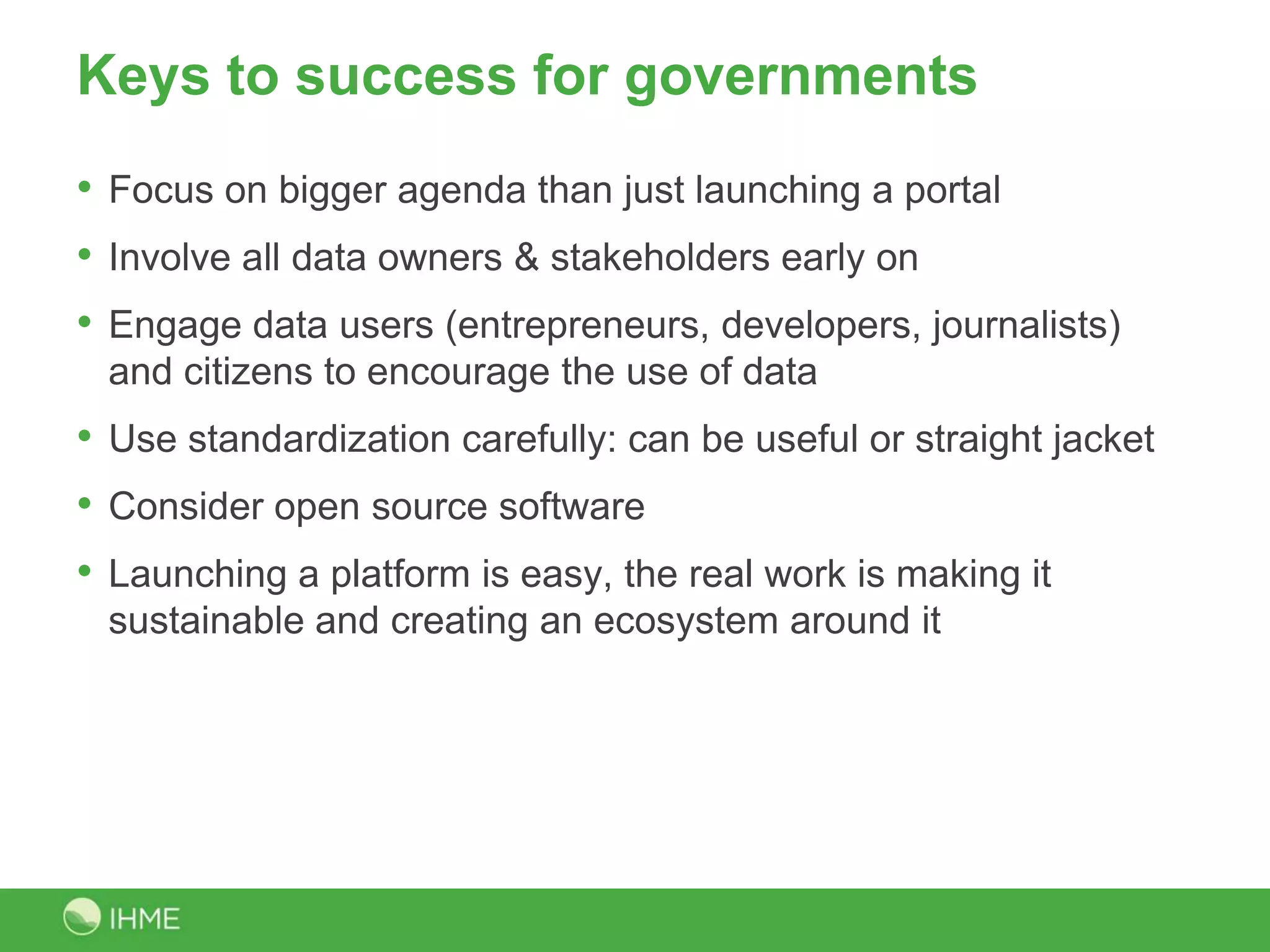 Keys to success for governments

• Focus on bigger agenda than just launching a portal

• Involve all data owners & stakeholders early on

• Engage data users (entrepreneurs, developers, journalists) and citizens to encourage the use of data

• Use standardization carefully: can be useful or straight jacket

• Consider open source software

• Launching a platform is easy, the real work is making it sustainable and creating an ecosystem around it

IHME